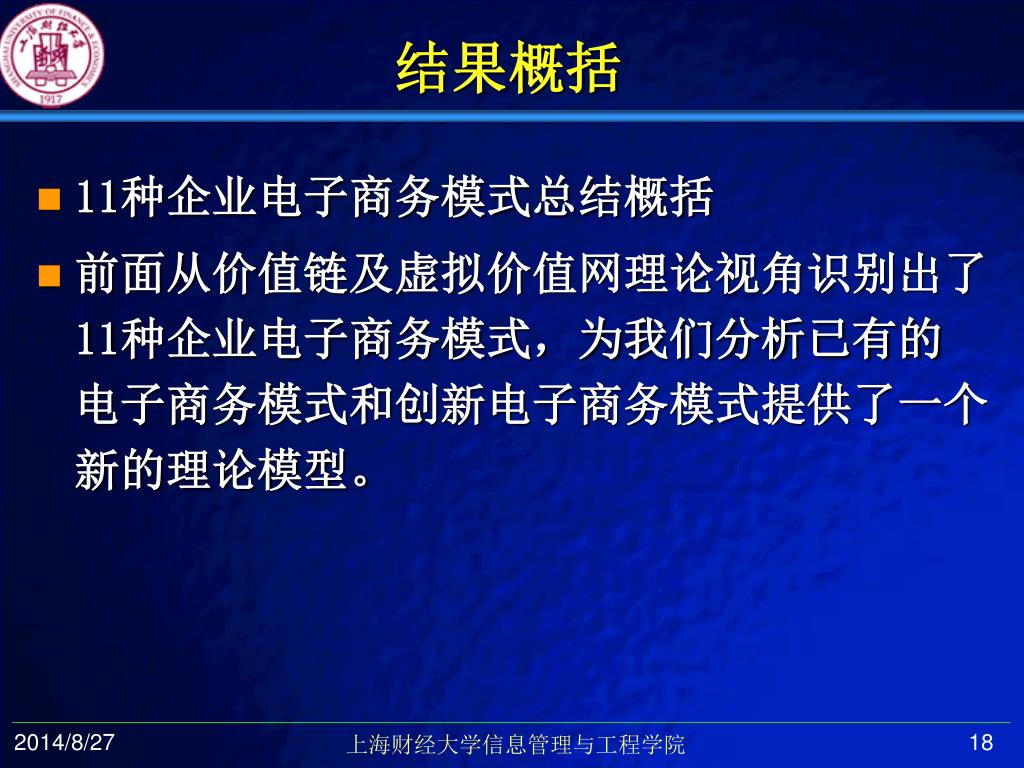 SHANGHAI UNIVERSITY OF FINANCE & ECONOMICS
上海财经大学
1917

结果概括

11种企业电子商务模式总结概括

前面从价值链及虚拟价值网理论视角识别出了11种企业电子商务模式，为我们分析已有的电子商务模式和创新电子商务模式提供了一个新的理论模型。

2014/8/27

上海财经大学信息管理与工程学院

18